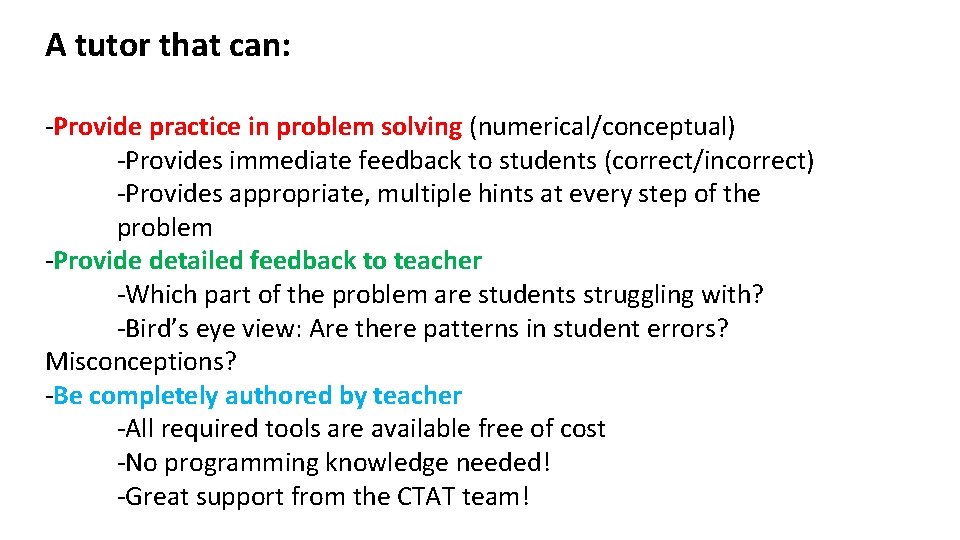 A tutor that can:

-Provide practice in problem solving (numerical/conceptual)
-Provides immediate feedback to students (correct/incorrect)
-Provides appropriate, multiple hints at every step of the problem
-Provide detailed feedback to teacher
-Which part of the problem are students struggling with?
-Bird's eye view: Are there patterns in student errors? Misconceptions?
-Be completely authored by teacher
-All required tools are available free of cost
-No programming knowledge needed!
-Great support from the CTAT team!